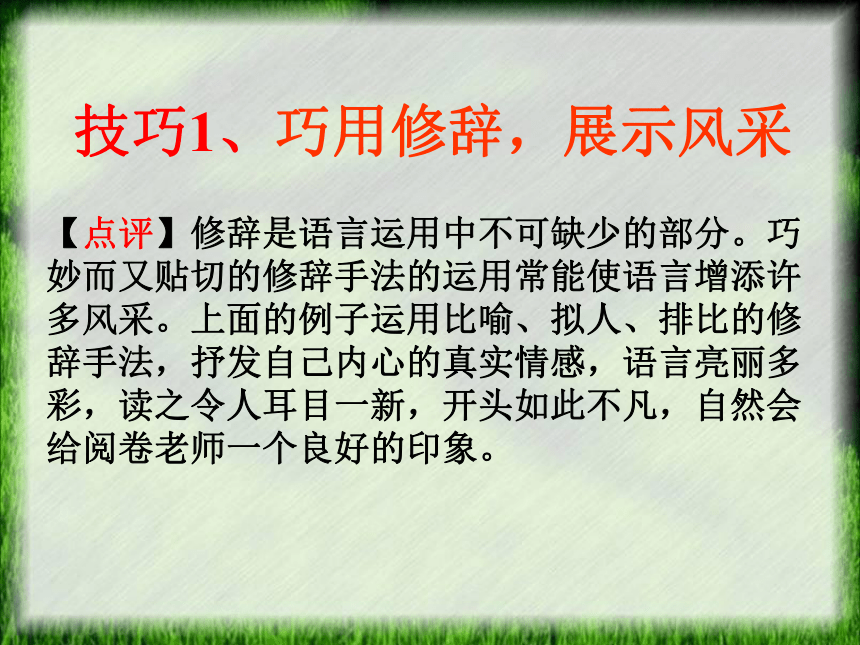 技巧1、巧用修辞，展示风采

【点评】修辞是语言运用中不可缺少的部分。巧妙而又贴切的修辞手法的运用常能使语言增添许多风采。上面的例子运用比喻、拟人、排比的修辞手法，抒发自己内心的真实情感，语言亮丽多彩，读之令人耳目一新，开头如此不凡，自然会给阅卷老师一个良好的印象。